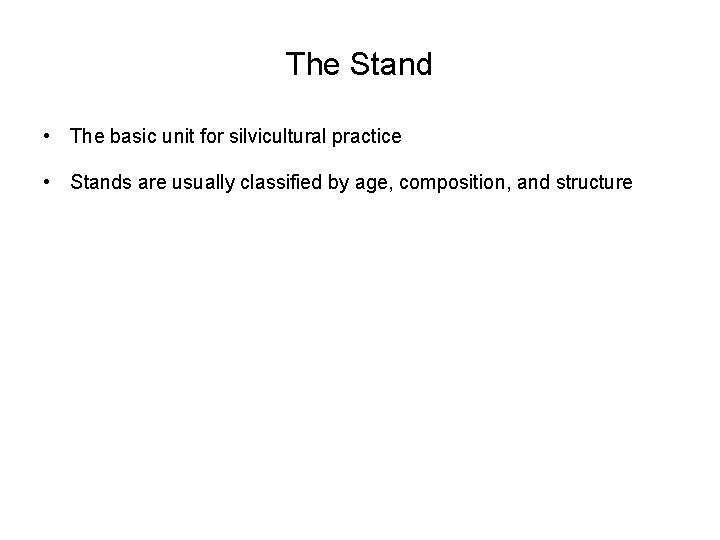 The Stand

• The basic unit for silvicultural practice

• Stands are usually classified by age, composition, and structure